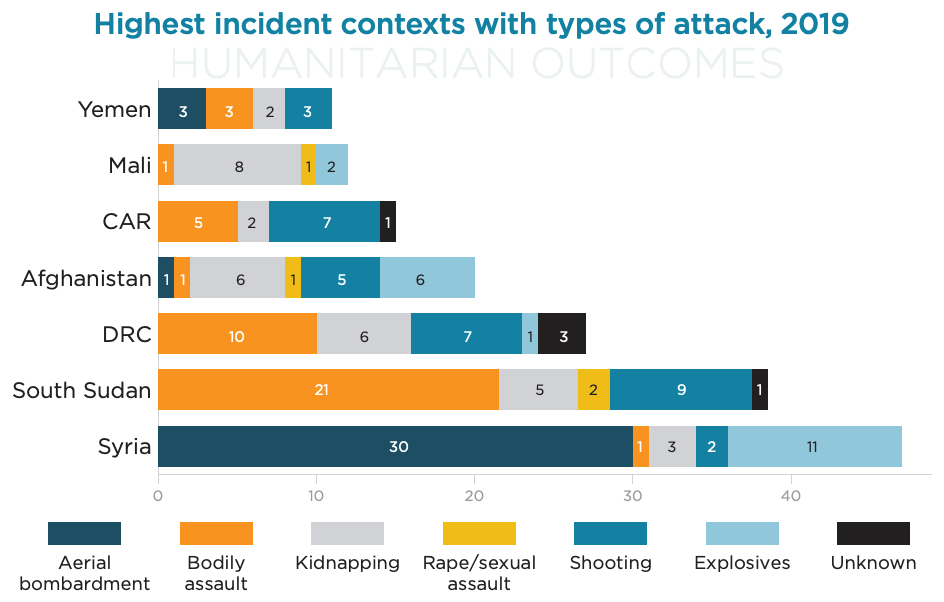 Highest incident contexts with types of attack, 2019

HUMANITARIAN OUTCOMES

Yemen 3 3 2 3
Mali 1 8 1 2
CAR 5 2 7 1
Afghanistan 1 1 6 1 5 6
DRC 10 6 7 1 3
South Sudan 21 5 2 9 1
Syria 30 1 3 2 11

0 10 20 30 40

Aerial bombardment
Bodily assault
Kidnapping
Rape/sexual assault
Shooting
Explosives
Unknown